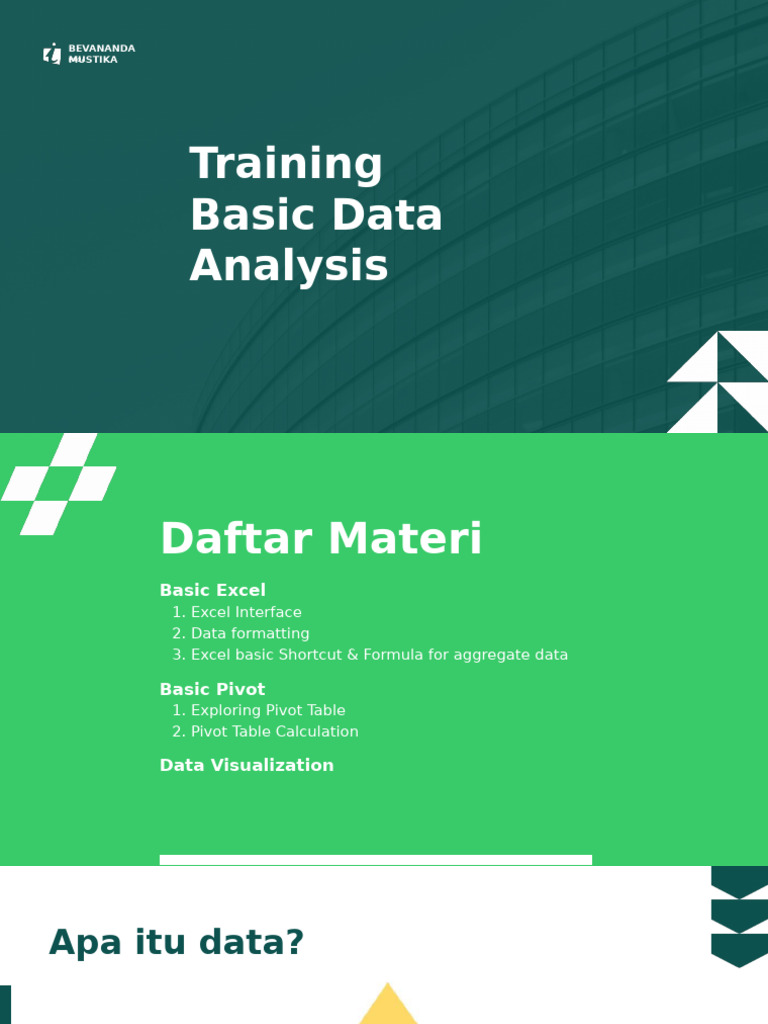 BEVANANDA MUSTIKA

Training Basic Data Analysis

Daftar Materi

Basic Excel
1. Excel Interface
2. Data formatting
3. Excel basic Shortcut & Formula for aggregate data

Basic Pivot
1. Exploring Pivot Table
2. Pivot Table Calculation

Data Visualization

Apa itu data?